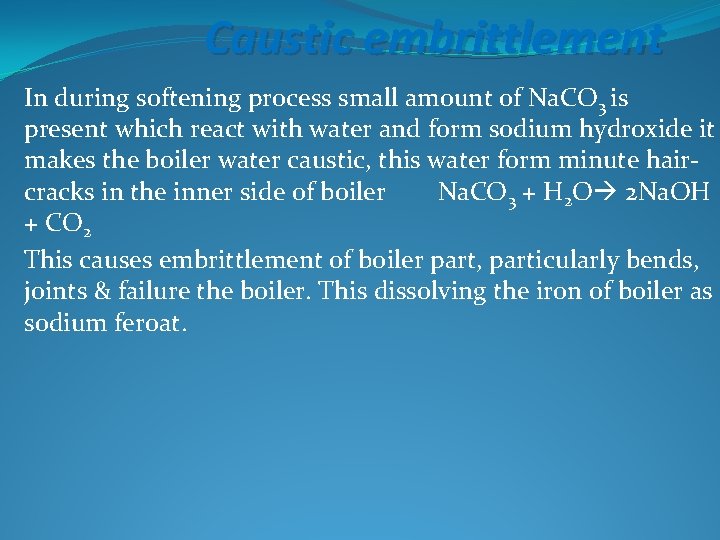 Caustic embrittlement

In during softening process small amount of $NaCO_3$ is present which react with water and form sodium hydroxide it makes the boiler water caustic, this water form minute hair-cracks in the inner side of boiler $NaCO_3 + H_2O \rightarrow 2NaOH + CO_2$

This causes embrittlement of boiler part, particularly bends, joints & failure the boiler. This dissolving the iron of boiler as sodium feroat.